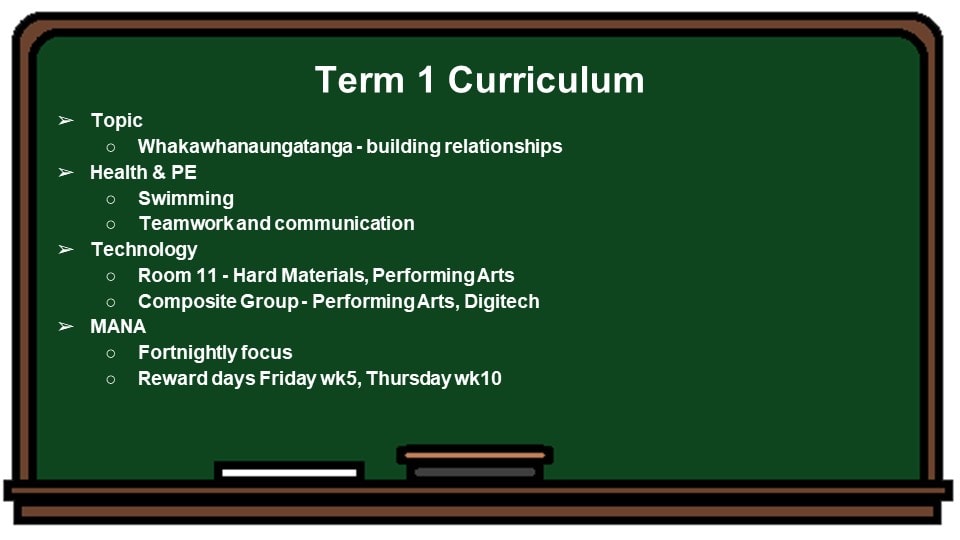 Term 1 Curriculum

➢ Topic
○ Whakawhanaungatanga - building relationships
➢ Health & PE
○ Swimming
○ Teamwork and communication
➢ Technology
○ Room 11 - Hard Materials, Performing Arts
○ Composite Group - Performing Arts, Digitech
➢ MANA
○ Fortnightly focus
○ Reward days Friday wk5, Thursday wk10